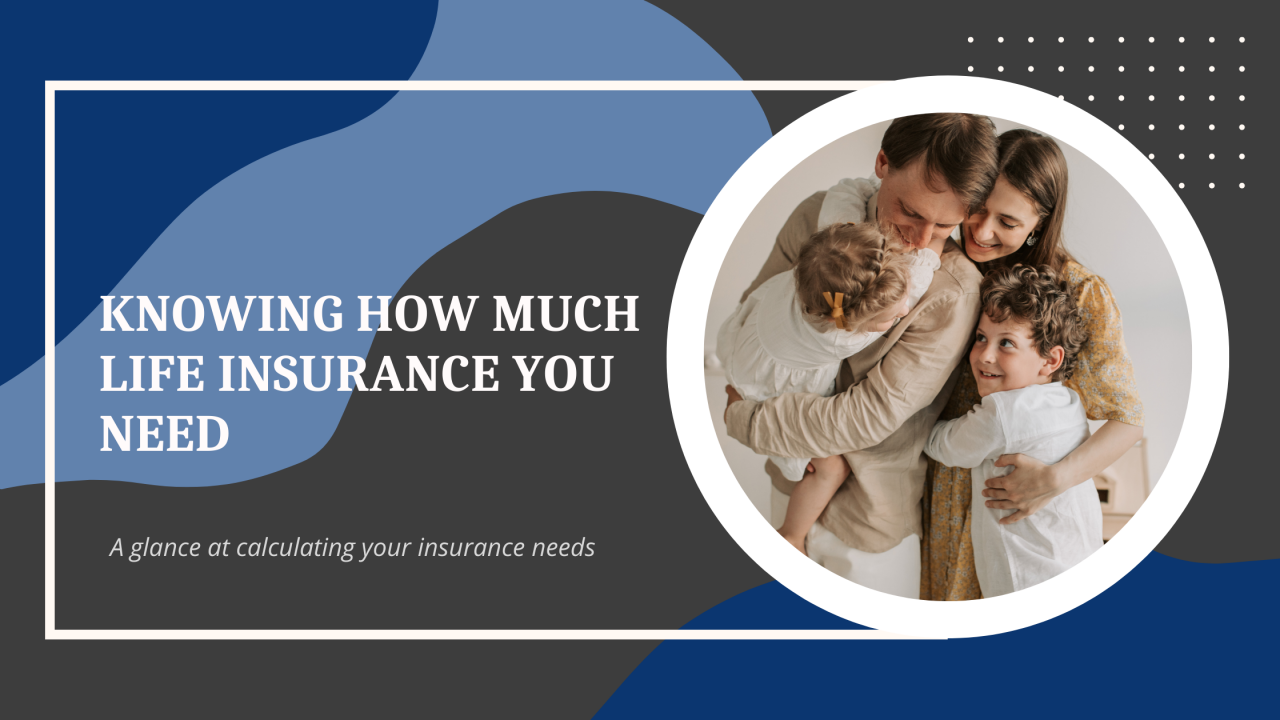 KNOWING HOW MUCH LIFE INSURANCE YOU NEED

A glance at calculating your insurance needs